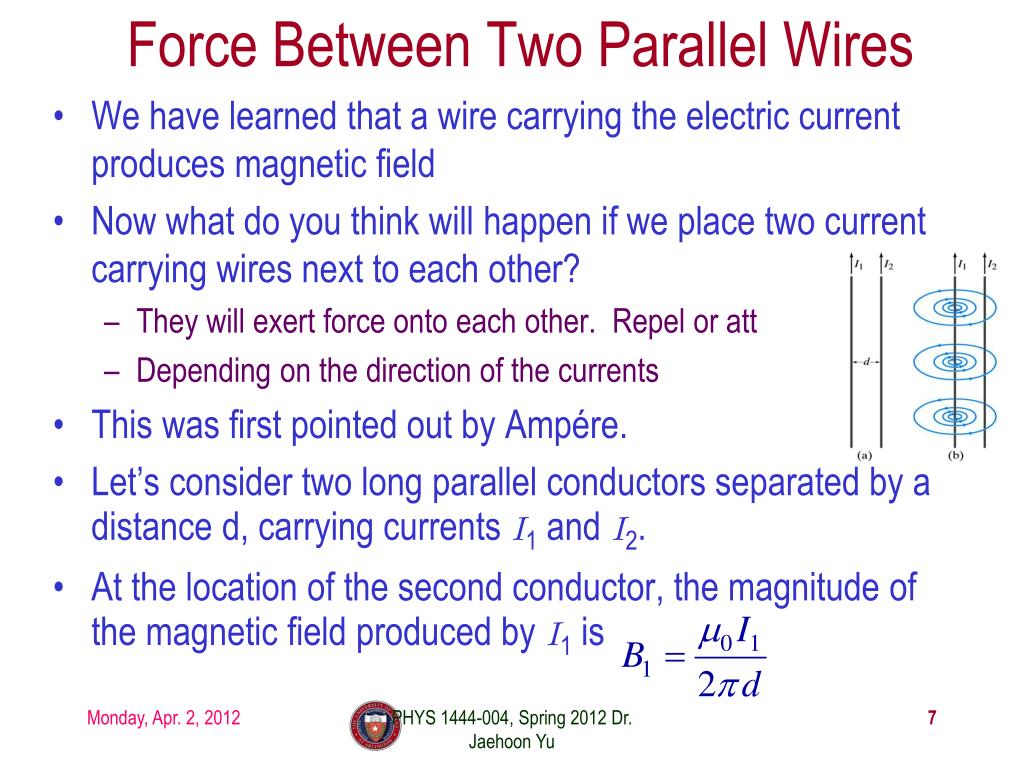 Force Between Two Parallel Wires

• We have learned that a wire carrying the electric current produces magnetic field

• Now what do you think will happen if we place two current carrying wires next to each other?
  – They will exert force onto each other. Repel or att
  – Depending on the direction of the currents

• This was first pointed out by Ampére.

• Let's consider two long parallel conductors separated by a distance d, carrying currents $I_1$ and $I_2$.

• At the location of the second conductor, the magnitude of the magnetic field produced by $I_1$ is $B_1 = \frac{\mu_0 I_1}{2\pi d}$

$I_1$ $I_2$ $d$ (a) $I_1$ $I_2$ (b)

Monday, Apr. 2, 2012

PHYS 1444-004, Spring 2012 Dr. Jaehoon Yu

7